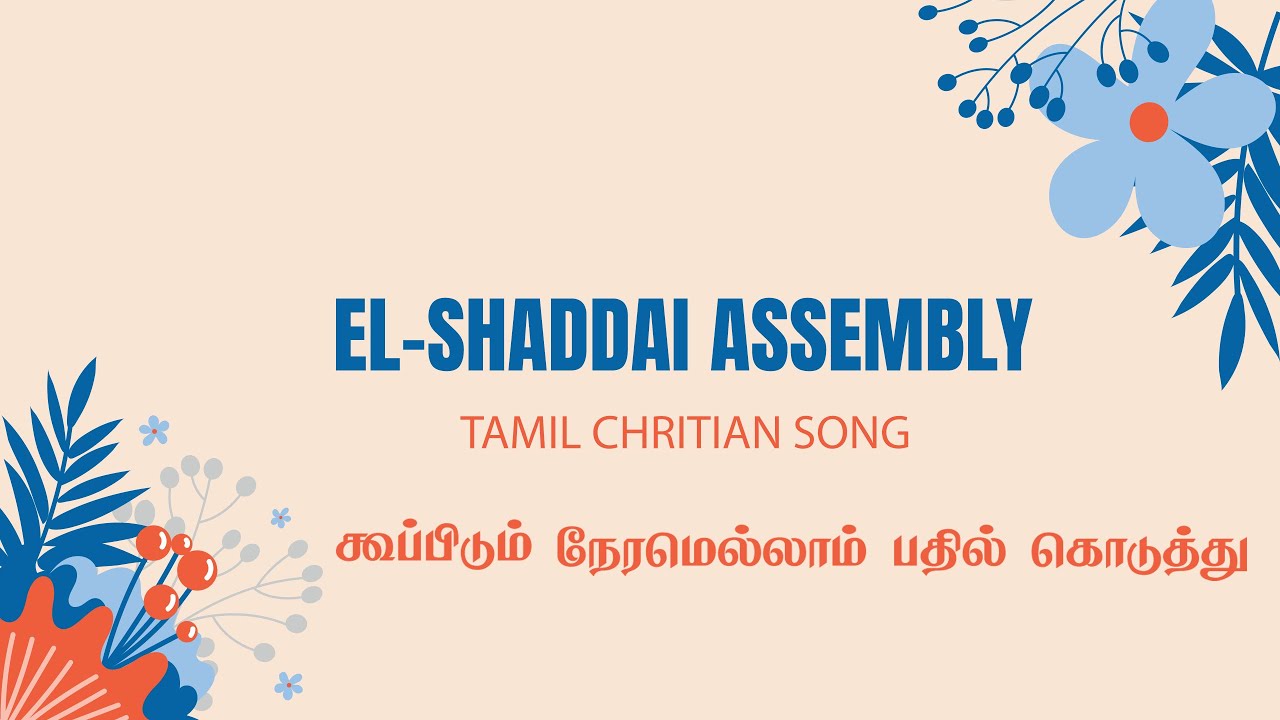 EL-SHADDAI ASSEMBLY

TAMIL CHRITIAN SONG

கூப்பிடும் நேரமெல்லாம் பதில் கொடுத்து